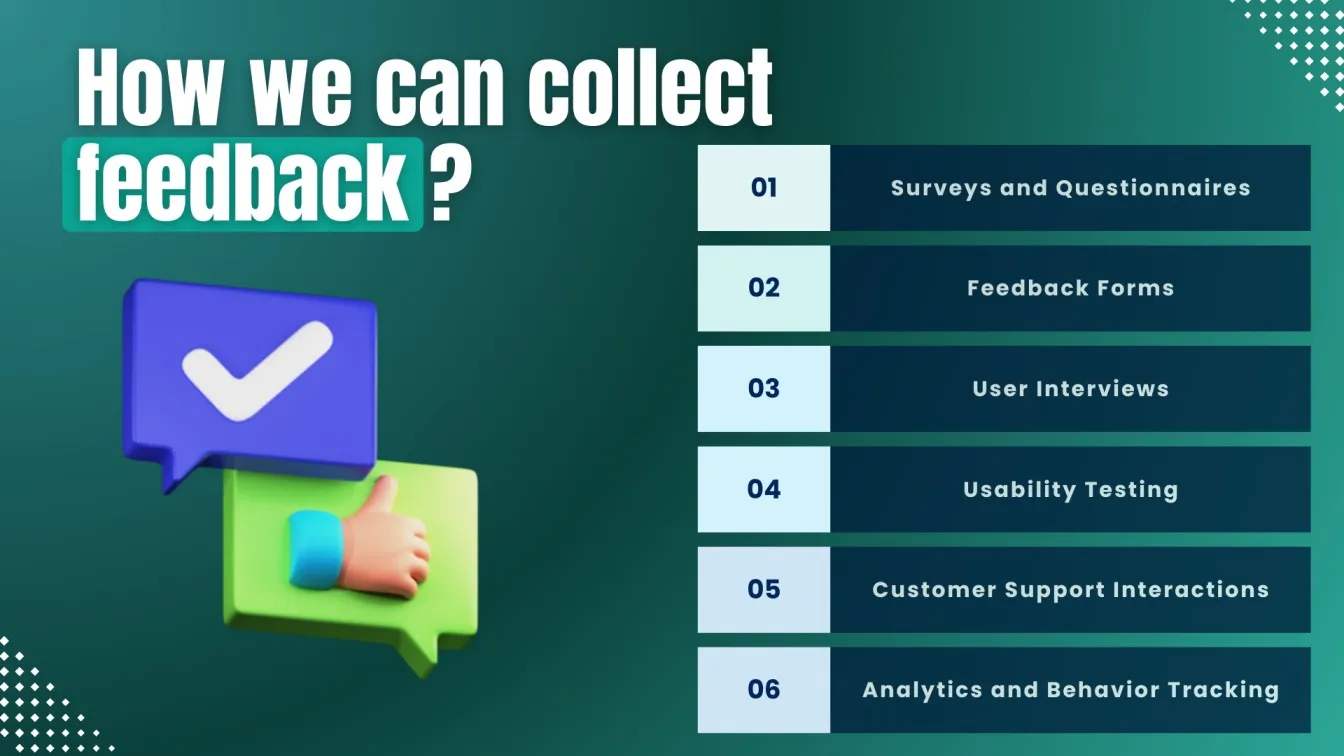 How we can collect feedback ?

| 01 | Surveys and Questionnaires |
|---|---|
| 02 | Feedback Forms |
| 03 | User Interviews |
| 04 | Usability Testing |
| 05 | Customer Support Interactions |
| 06 | Analytics and Behavior Tracking |